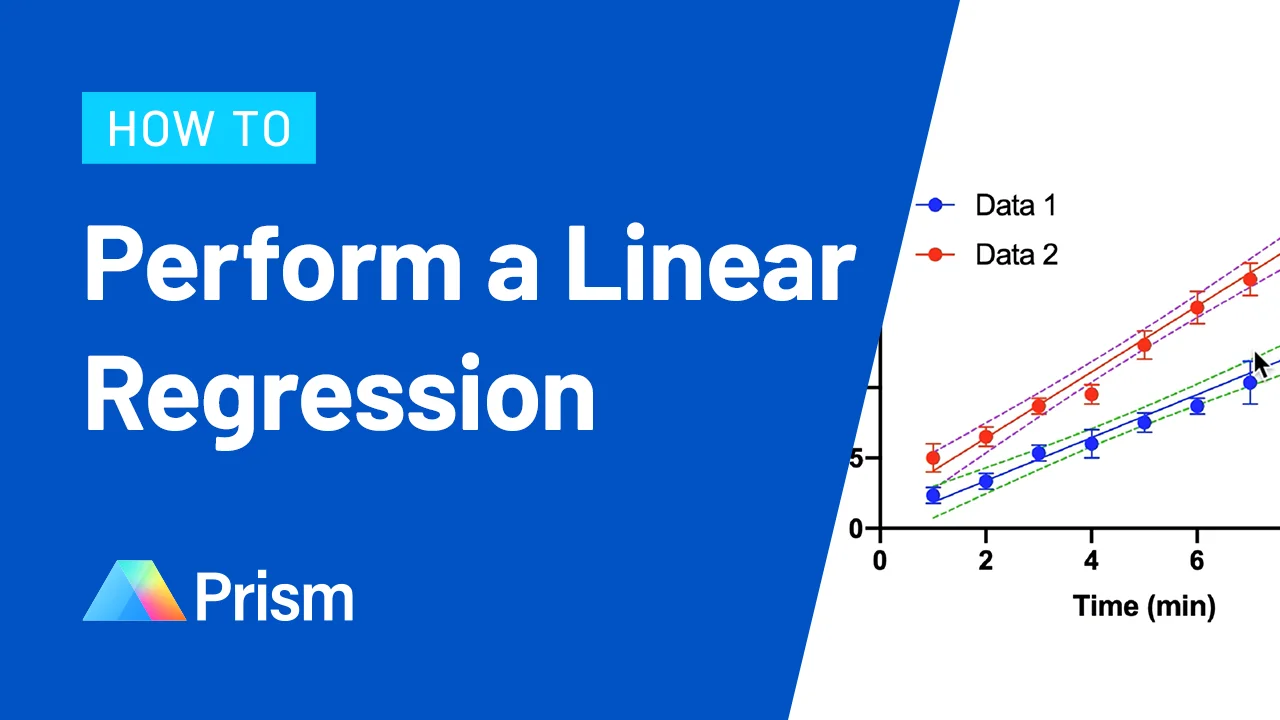 HOW TO

Perform a Linear Regression

Prism

Data 1
Data 2

5
0

0
2
4
6

Time (min)